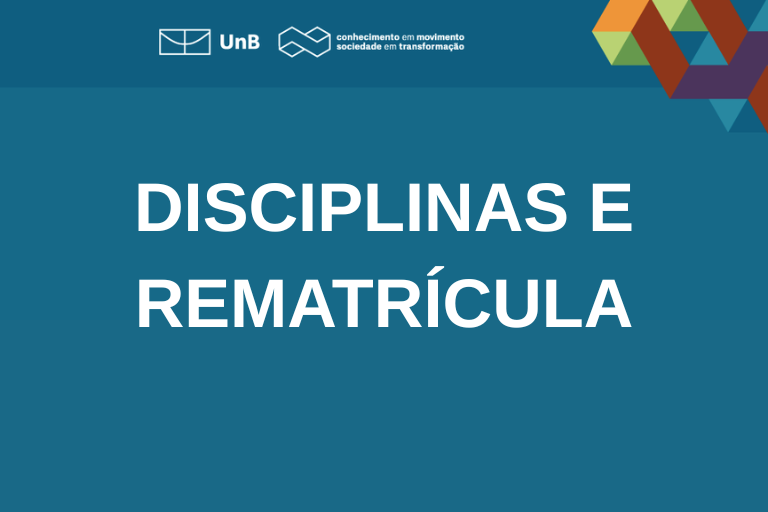 UnB conhecimento em movimento sociedade em transformação

DISCIPLINAS E REMATRÍCULA